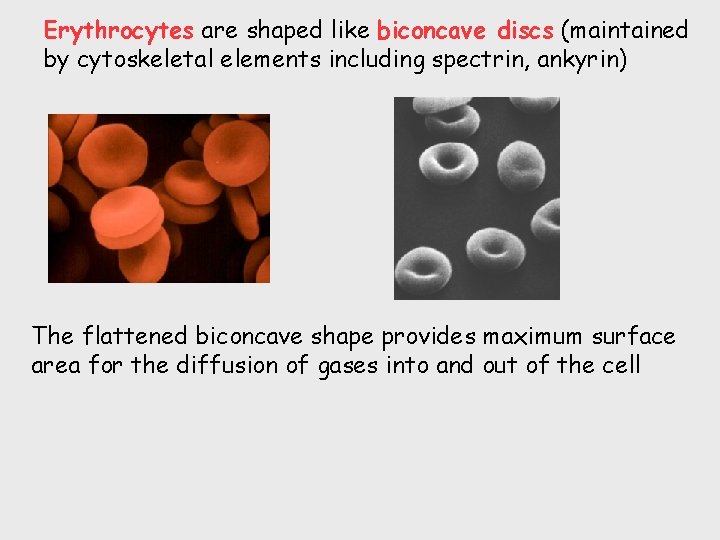 Erythrocytes are shaped like biconcave discs (maintained by cytoskeletal elements including spectrin, ankyrin)

The flattened biconcave shape provides maximum surface area for the diffusion of gases into and out of the cell